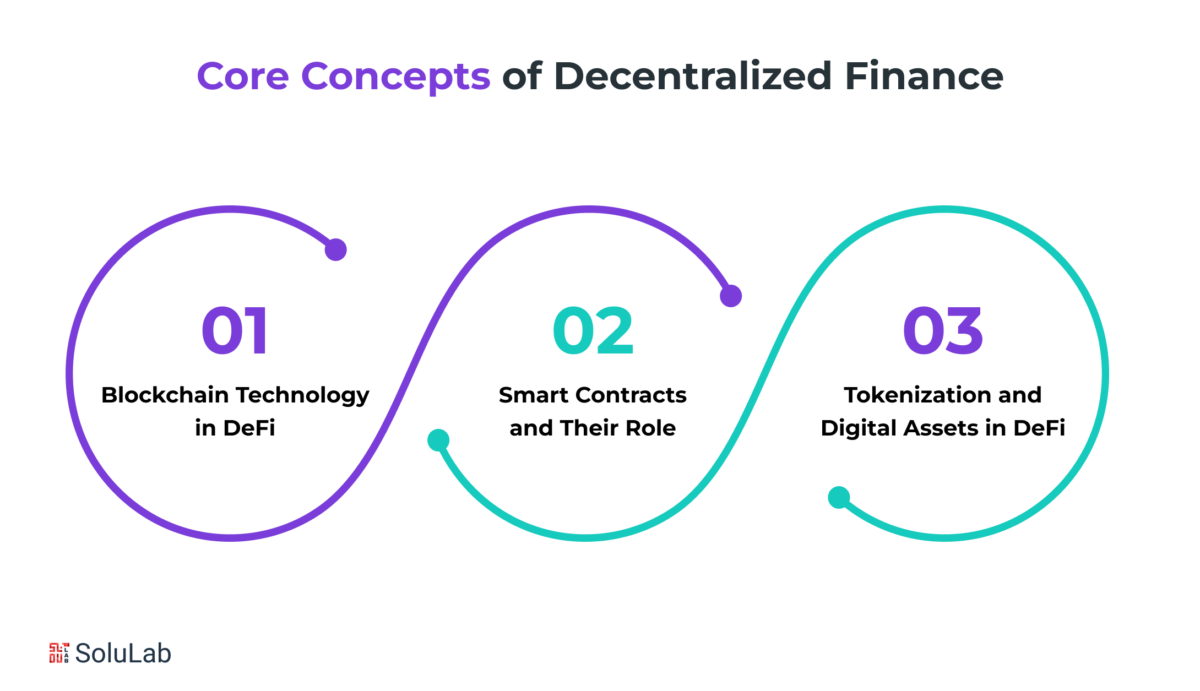 Core Concepts of Decentralized Finance

01
Blockchain Technology in DeFi

02
Smart Contracts and Their Role

03
Tokenization and Digital Assets in DeFi

SoluLab